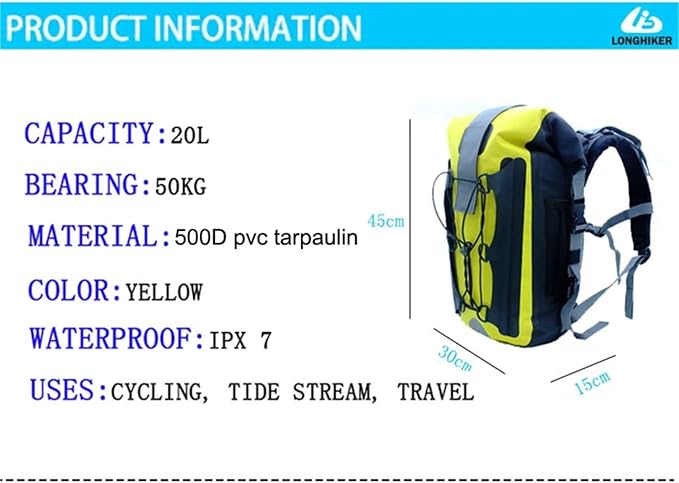 PRODUCT INFORMATION

LONGHIKER

CAPACITY:20L

BEARING:50KG

MATERIAL:500D pvc tarpaulin

COLOR:YELLOW

WATERPROOF:IPX 7

USES:CYCLING, TIDE STREAM, TRAVEL

45cm

30cm

15cm